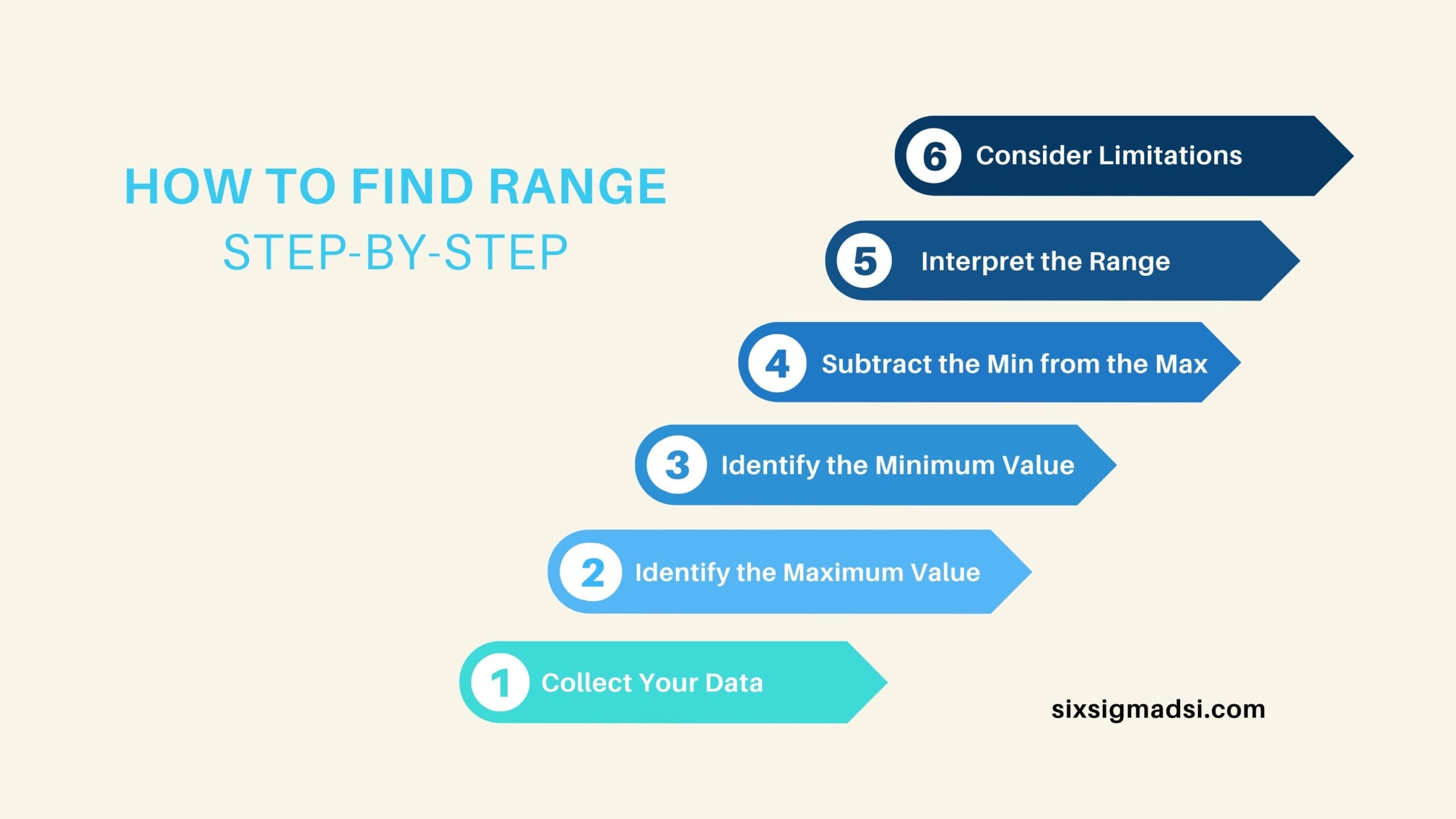 HOW TO FIND RANGE
STEP-BY-STEP

6 Consider Limitations

5 Interpret the Range

4 Subtract the Min from the Max

3 Identify the Minimum Value

2 Identify the Maximum Value

1 Collect Your Data

sixsigmadsi.com